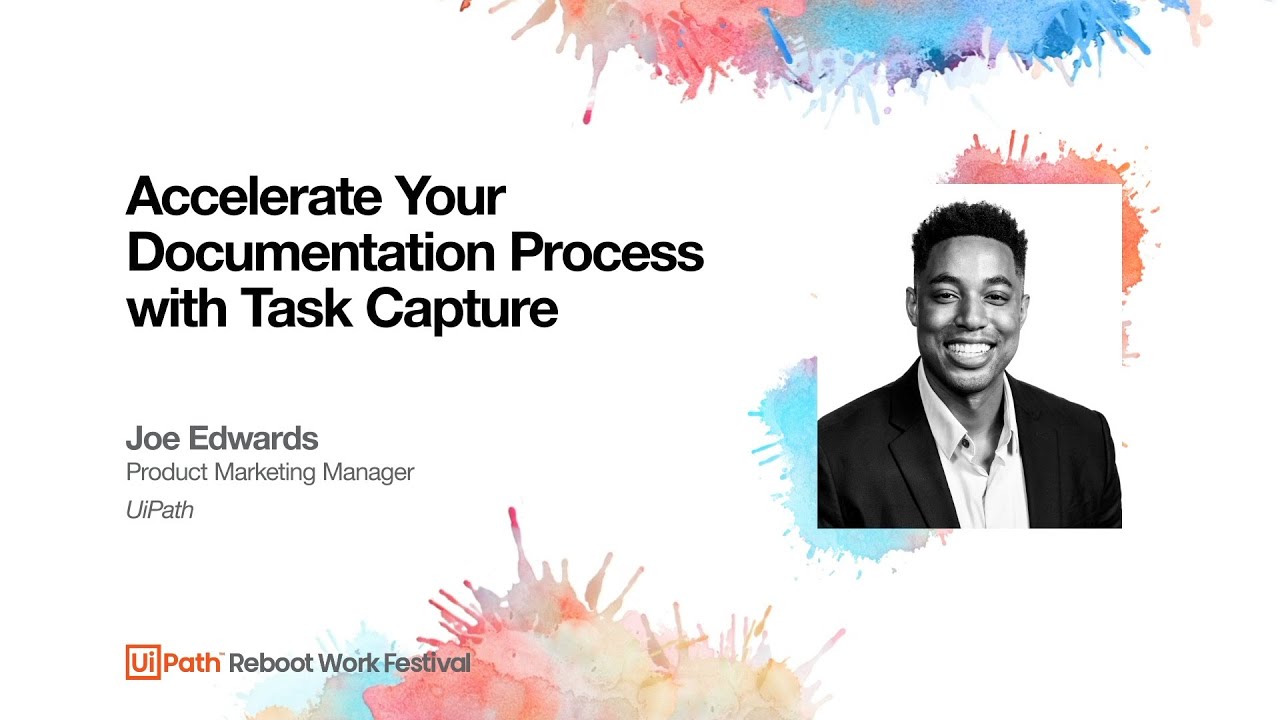 Accelerate Your Documentation Process with Task Capture

Joe Edwards
Product Marketing Manager
UiPath

UiPath™ Reboot Work Festival